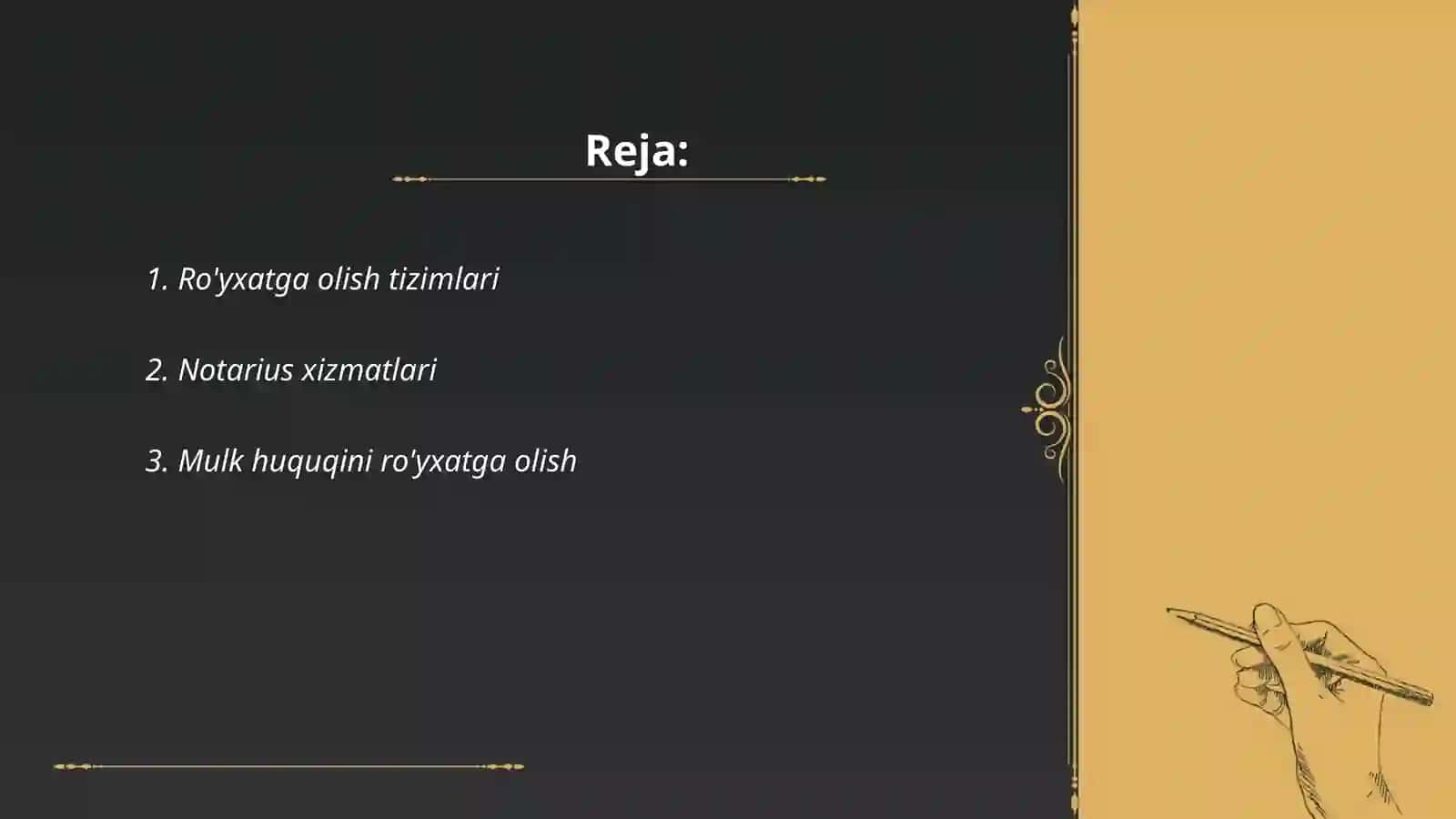 Reja:

1. Ro'yxatga olish tizimlari

2. Notarius xizmatlari

3. Mulk huquqini ro'yxatga olish